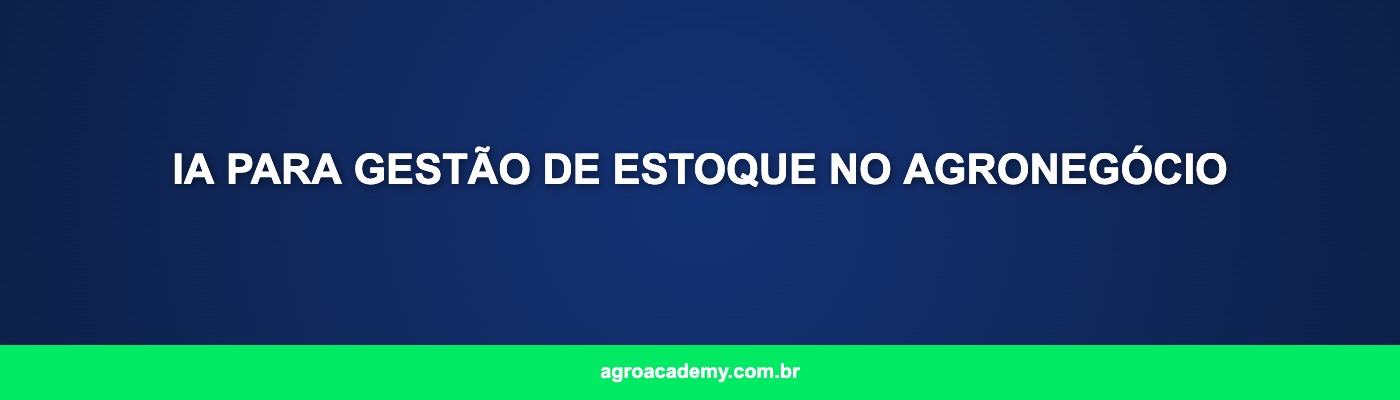 IA PARA GESTÃO DE ESTOQUE NO AGRONEGÓCIO

agroacademy.com.br